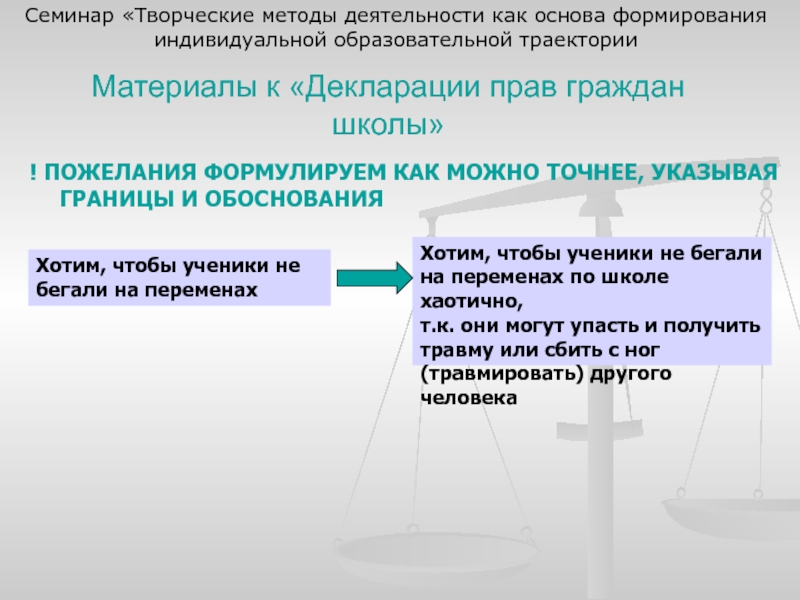 Семинар «Творческие методы деятельности как основа формирования индивидуальной образовательной траектории

Материалы к «Декларации прав граждан школы»

! ПОЖЕЛАНИЯ ФОРМУЛИРУЕМ КАК МОЖНО ТОЧНЕЕ, УКАЗЫВАЯ ГРАНИЦЫ И ОБОСНОВАНИЯ

Хотим, чтобы ученики не бегали на переменах

Хотим, чтобы ученики не бегали на переменах по школе хаотично,
т.к. они могут упасть и получить травму или сбить с ног (травмировать) другого человека